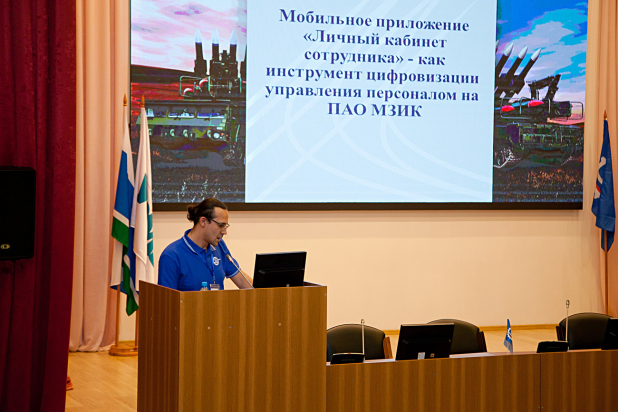 Мобильное приложение «Личный кабинет сотрудника» - как инструмент цифровизации управления персоналом на ПАО МЗИК